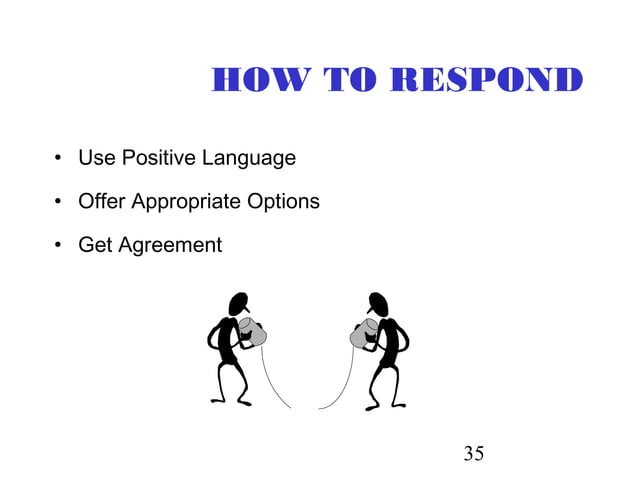 HOW TO RESPOND

• Use Positive Language

• Offer Appropriate Options

• Get Agreement

35